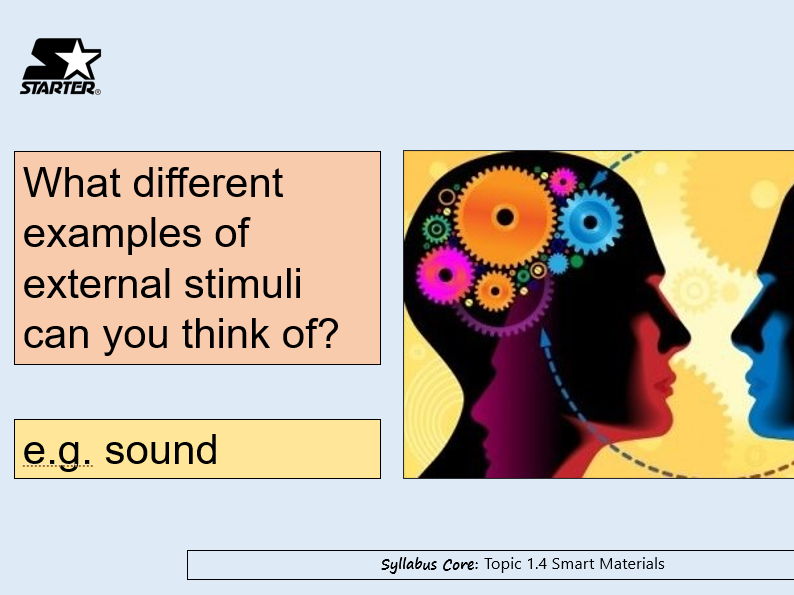 STARTER

What different examples of external stimuli can you think of?

e.g. sound

Syllabus Core: Topic 1.4 Smart Materials